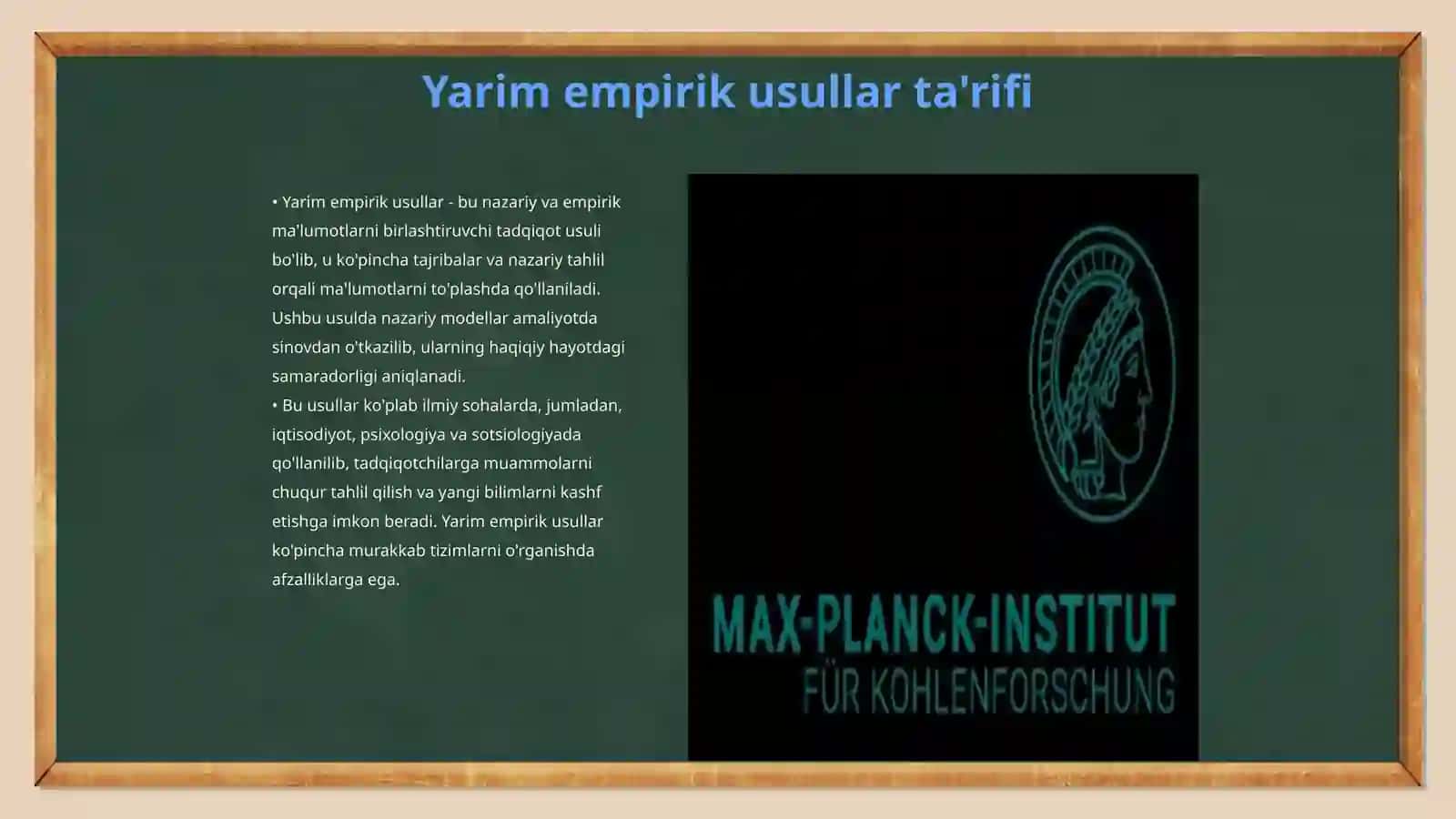 Yarim empirik usullar ta'rifi

• Yarim empirik usullar - bu nazariy va empirik ma'lumotlarni birlashtiruvchi tadqiqot usuli bo'lib, u ko'pincha tajribalar va nazariy tahlil orqali ma'lumotlarni to'plashda qo'llaniladi. Ushbu usulda nazariy modellar amaliyotda sinovdan o'tkazilib, ularning haqiqiy hayotdagi samaradorligi aniqlanadi.
• Bu usullar ko'plab ilmiy sohalarda, jumladan, iqtisodiyot, psixologiya va sotsiologiyada qo'llanilib, tadqiqotchilarga muammolarni chuqur tahlil qilish va yangi bilimlarni kashf etishga imkon beradi. Yarim empirik usullar ko'pincha murakkab tizimlarni o'rganishda afzalliklarga ega.

MAX-PLANCK-INSTITUT
FÜR KOHLENFORSCHUNG